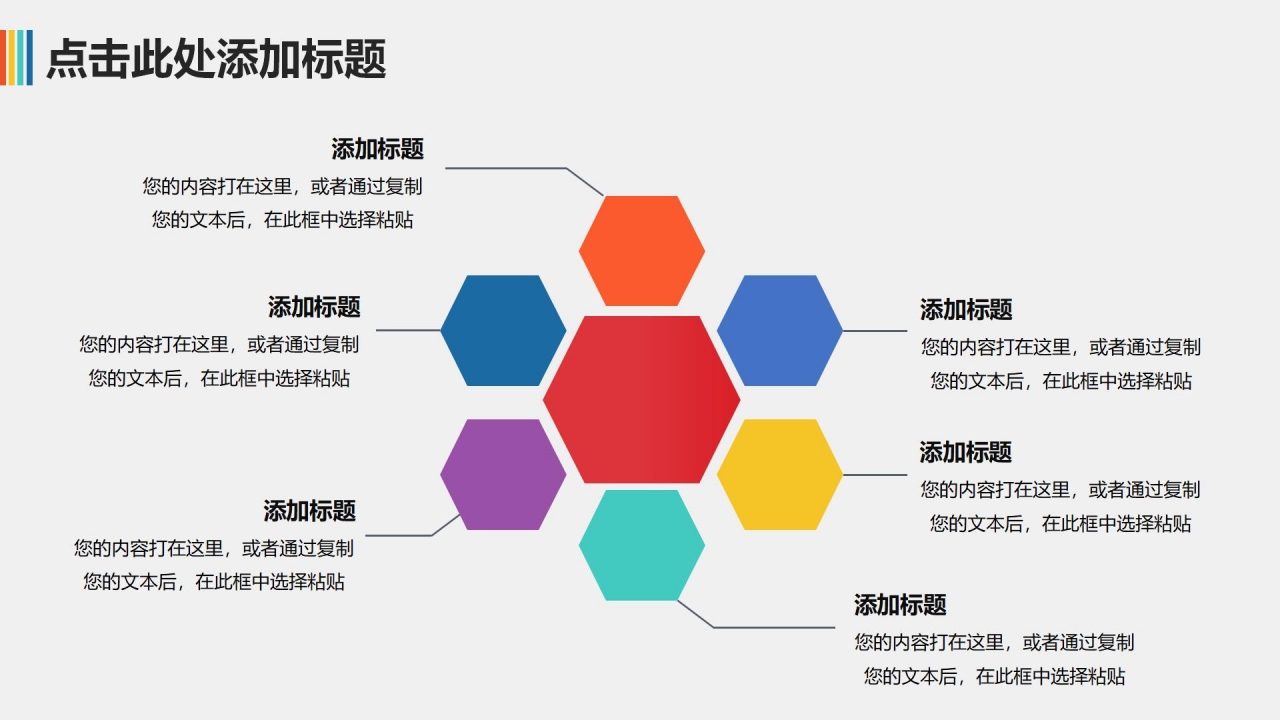 点击此处添加标题

添加标题
您的内容打在这里，或者通过复制您的文本后，在此框中选择粘贴

添加标题
您的内容打在这里，或者通过复制您的文本后，在此框中选择粘贴

添加标题
您的内容打在这里，或者通过复制您的文本后，在此框中选择粘贴

添加标题
您的内容打在这里，或者通过复制您的文本后，在此框中选择粘贴

添加标题
您的内容打在这里，或者通过复制您的文本后，在此框中选择粘贴

添加标题
您的内容打在这里，或者通过复制您的文本后，在此框中选择粘贴